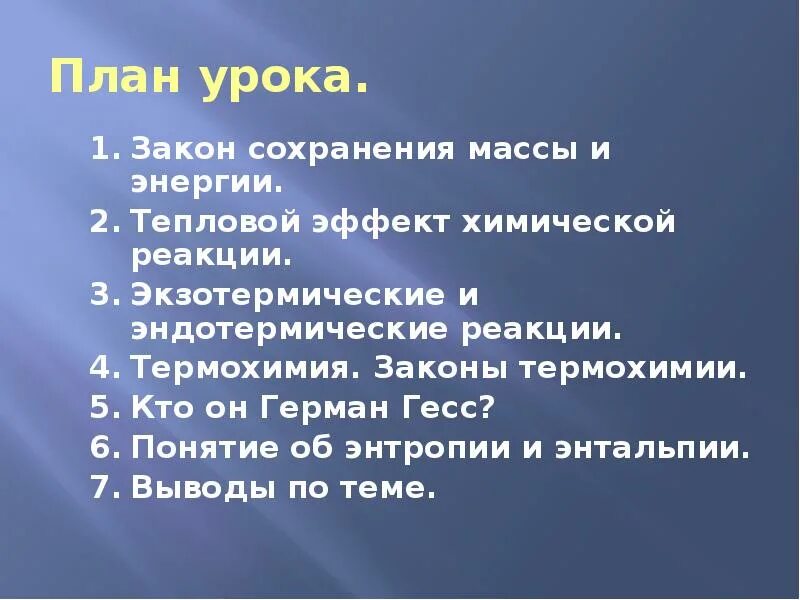 План урока.

1. Закон сохранения массы и энергии.
2. Тепловой эффект химической реакции.
3. Экзотермические и эндотермические реакции.
4. Термохимия. Законы термохимии.
5. Кто он Герман Гесс?
6. Понятие об энтропии и энтальпии.
7. Выводы по теме.